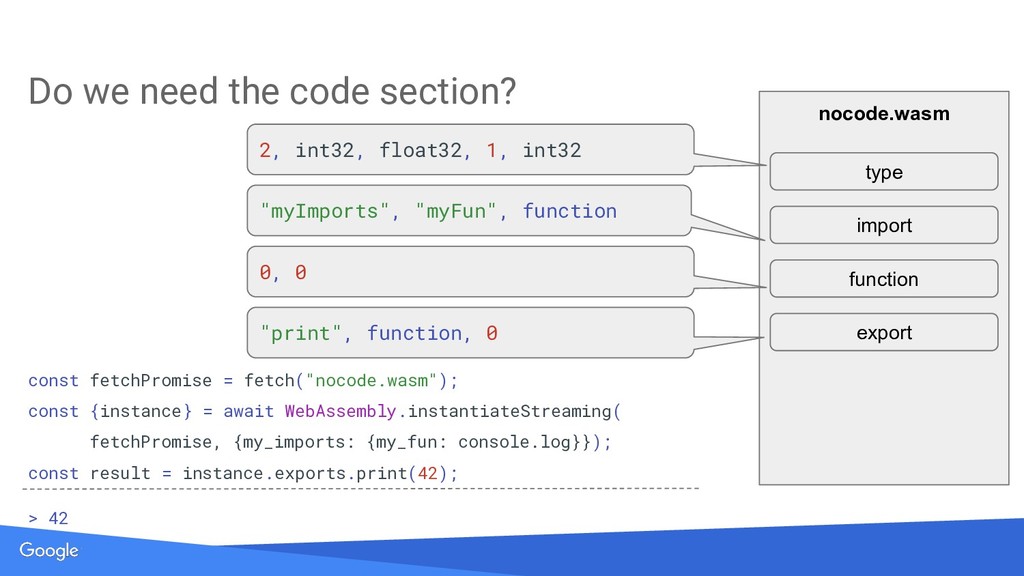 Do we need the code section?

2, int32, float32, 1, int32

"myImports", "myFun", function

0, 0

"print", function, 0

nocode.wasm

type

import

function

export

const fetchPromise = fetch("nocode.wasm");
const {instance} = await WebAssembly.instantiateStreaming(
      fetchPromise, {my_imports: {my_fun: console.log}});
const result = instance.exports.print(42);

> 42

Google